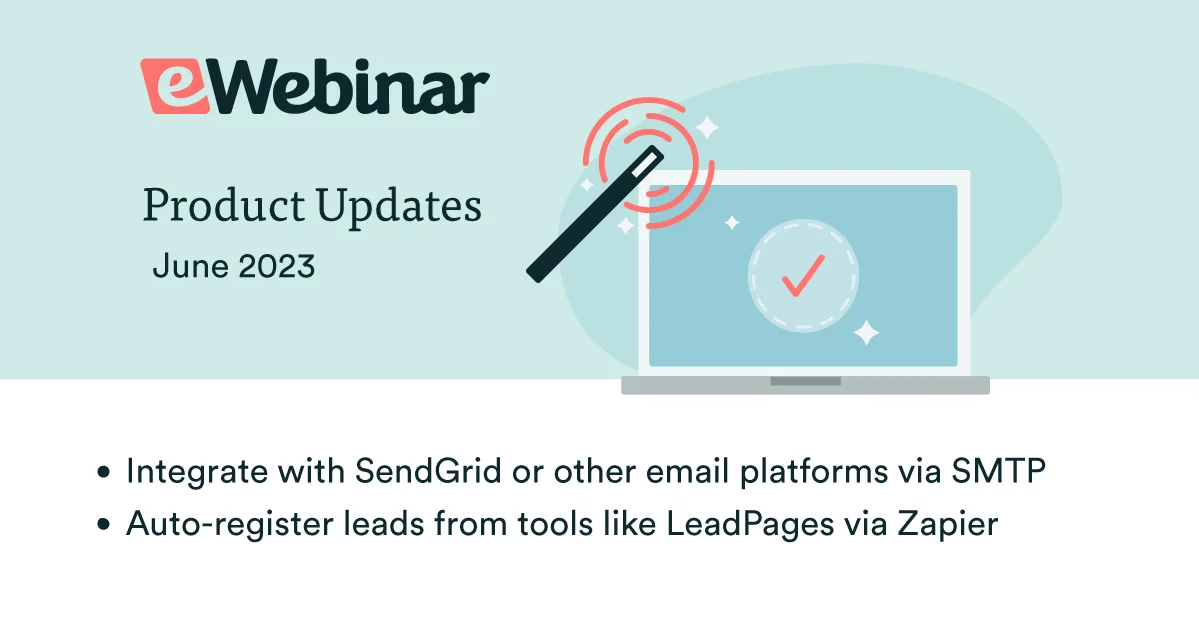 eWebinar

Product Updates
June 2023

• Integrate with SendGrid or other email platforms via SMTP
• Auto-register leads from tools like LeadPages via Zapier